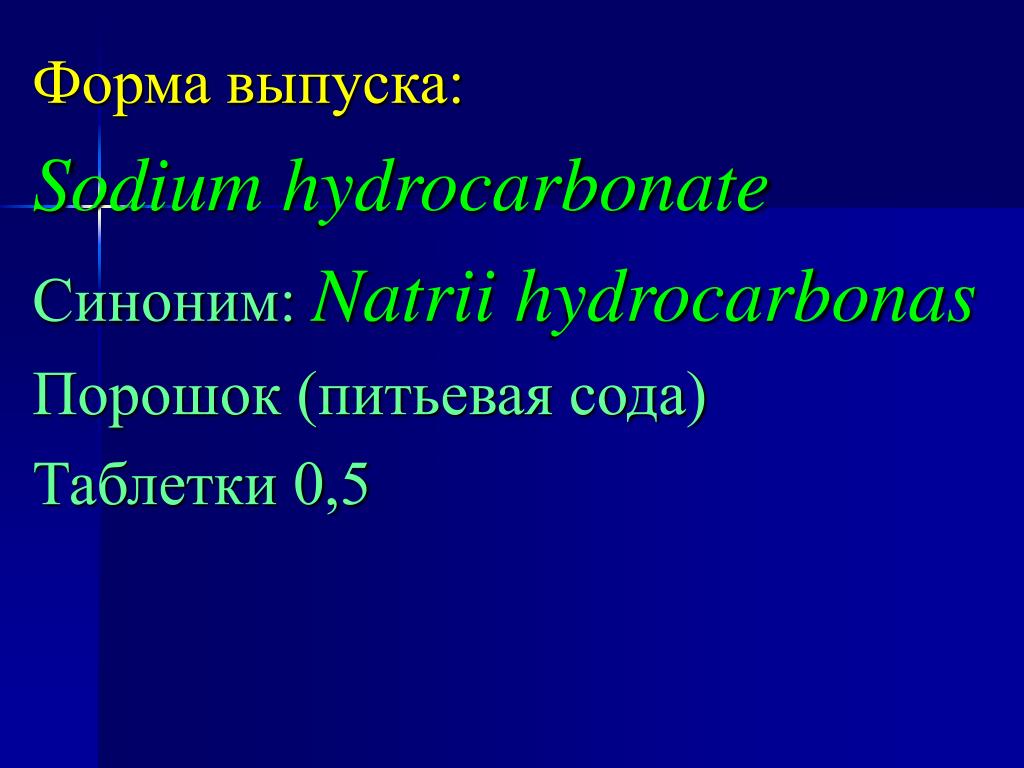 Форма выпуска:

Sodium hydrocarbonate

Синоним: Natrii hydrocarbonas

Порошок (питьевая сода)

Таблетки 0,5